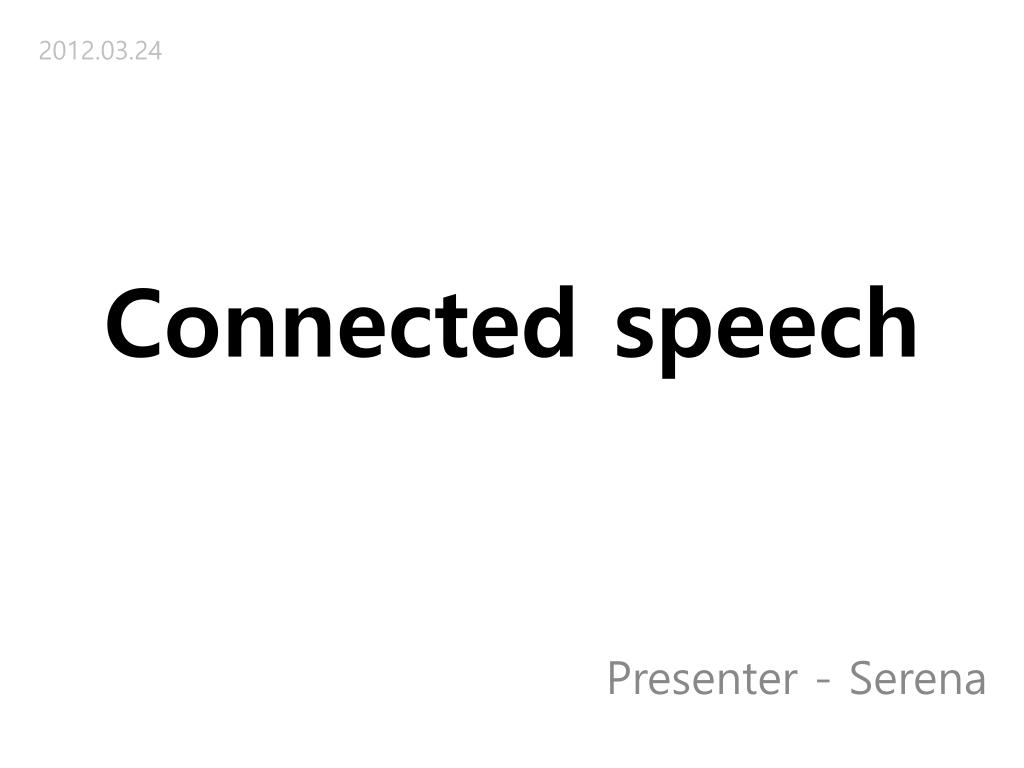 2012.03.24

Connected speech

Presenter - Serena